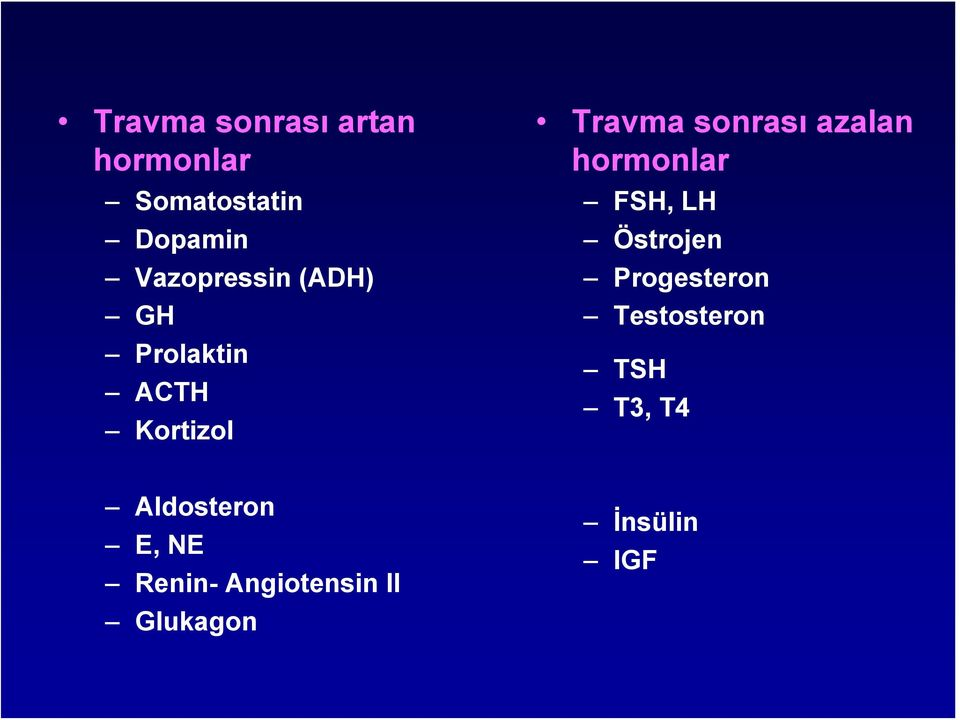 • Travma sonrası artan hormonlar
– Somatostatin
– Dopamin
– Vazopressin (ADH)
– GH
– Prolaktin
– ACTH
– Kortizol

– Aldosteron
– E, NE
– Renin- Angiotensin II
– Glukagon

• Travma sonrası azalan hormonlar
– FSH, LH
– Östrojen
– Progesteron
– Testosteron

– TSH
– T3, T4

– İnsülin
– IGF